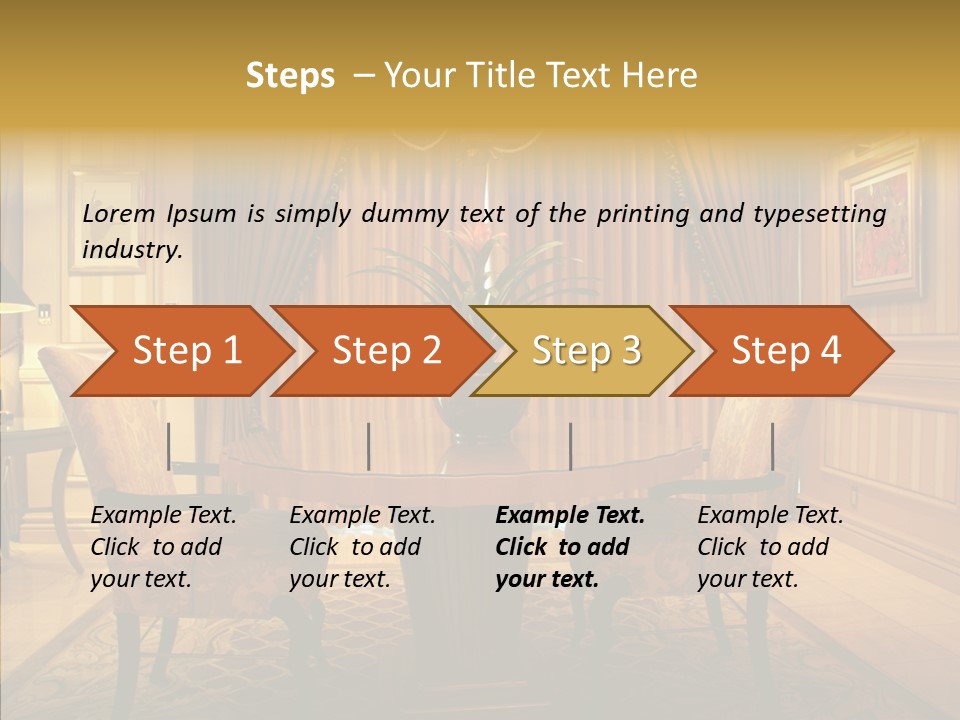 Steps – Your Title Text Here

Lorem Ipsum is simply dummy text of the printing and typesetting industry.

Step 1

Step 2

Step 3

Step 4

Example Text. Click to add your text.

Example Text. Click to add your text.

Example Text. Click to add your text.

Example Text. Click to add your text.